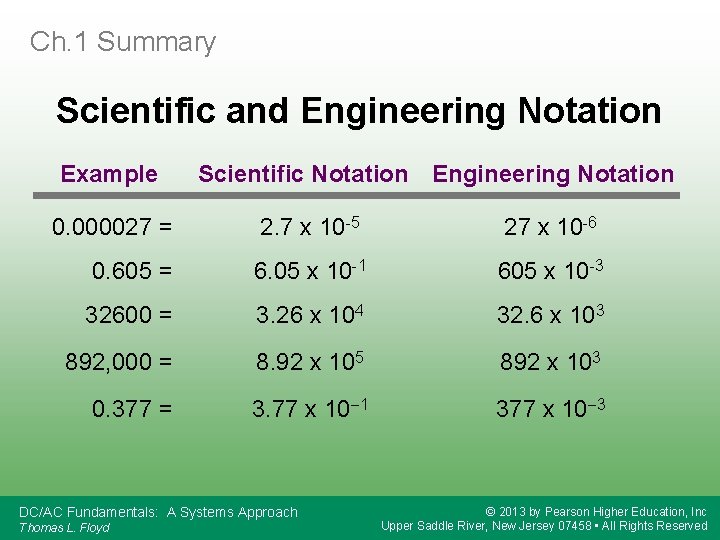 Ch.1 Summary

Scientific and Engineering Notation

| Example | Scientific Notation | Engineering Notation |
|---|---|---|
| 0.000027 = | $2.7 \times 10^{-5}$ | $27 \times 10^{-6}$ |
| 0.605 = | $6.05 \times 10^{-1}$ | $605 \times 10^{-3}$ |
| 32600 = | $3.26 \times 10^{4}$ | $32.6 \times 10^{3}$ |
| 892,000 = | $8.92 \times 10^{5}$ | $892 \times 10^{3}$ |
| 0.377 = | $3.77 \times 10^{-1}$ | $377 \times 10^{-3}$ |

DC/AC Fundamentals: A Systems Approach
Thomas L. Floyd

© 2013 by Pearson Higher Education, Inc
Upper Saddle River, New Jersey 07458 • All Rights Reserved